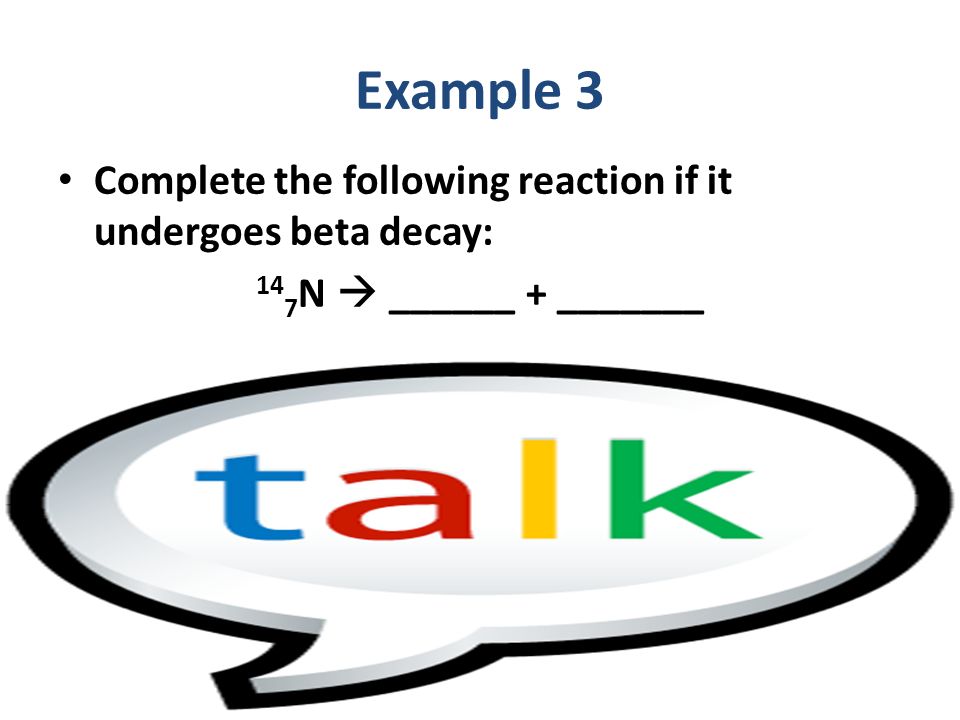 Example 3

• Complete the following reaction if it undergoes beta decay:

$^{14}_{7}N \rightarrow$ ______ + _______

talk